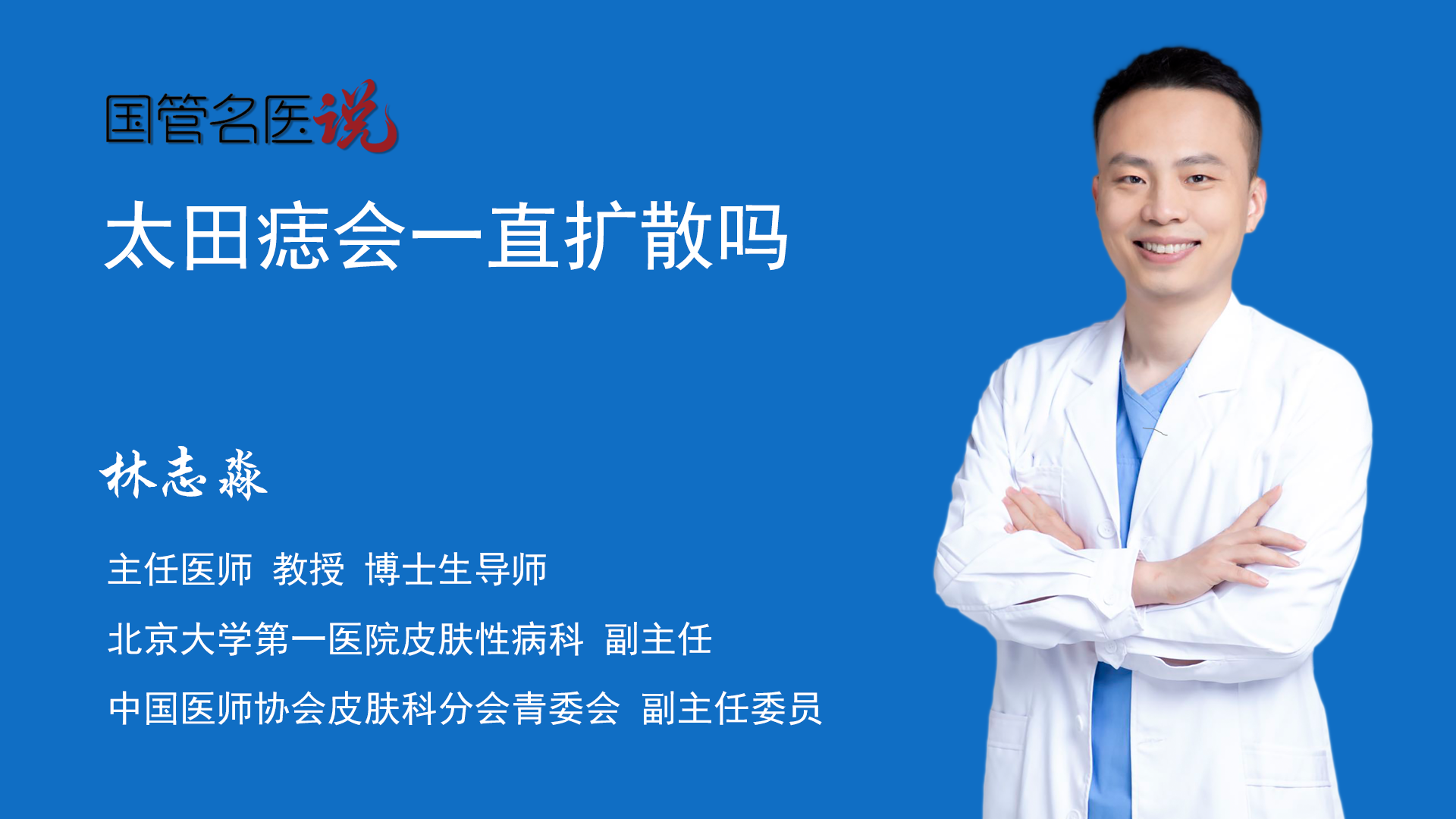 国管名医说

太田痣会一直扩散吗

林志淼

主任医师 教授 博士生导师

北京大学第一医院皮肤性病科 副主任

中国医师协会皮肤科分会青委会 副主任委员